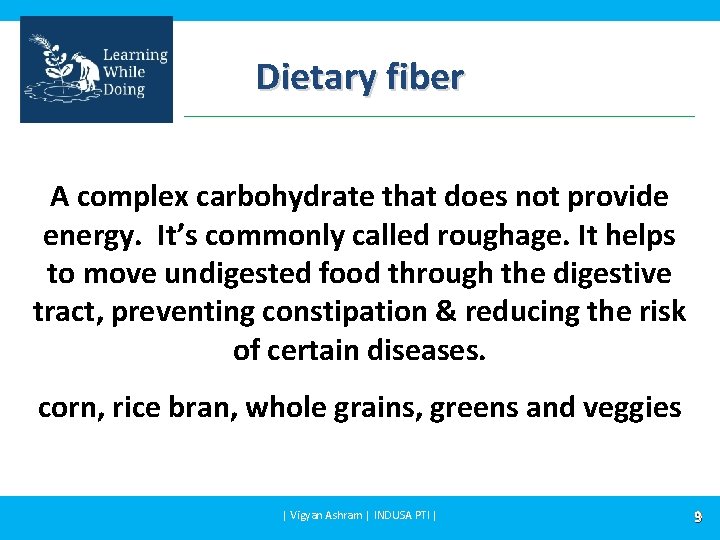 Learning While Doing

Dietary fiber

A complex carbohydrate that does not provide energy. It's commonly called roughage. It helps to move undigested food through the digestive tract, preventing constipation & reducing the risk of certain diseases.

corn, rice bran, whole grains, greens and veggies

| Vigyan Ashram | INDUSA PTI |

9